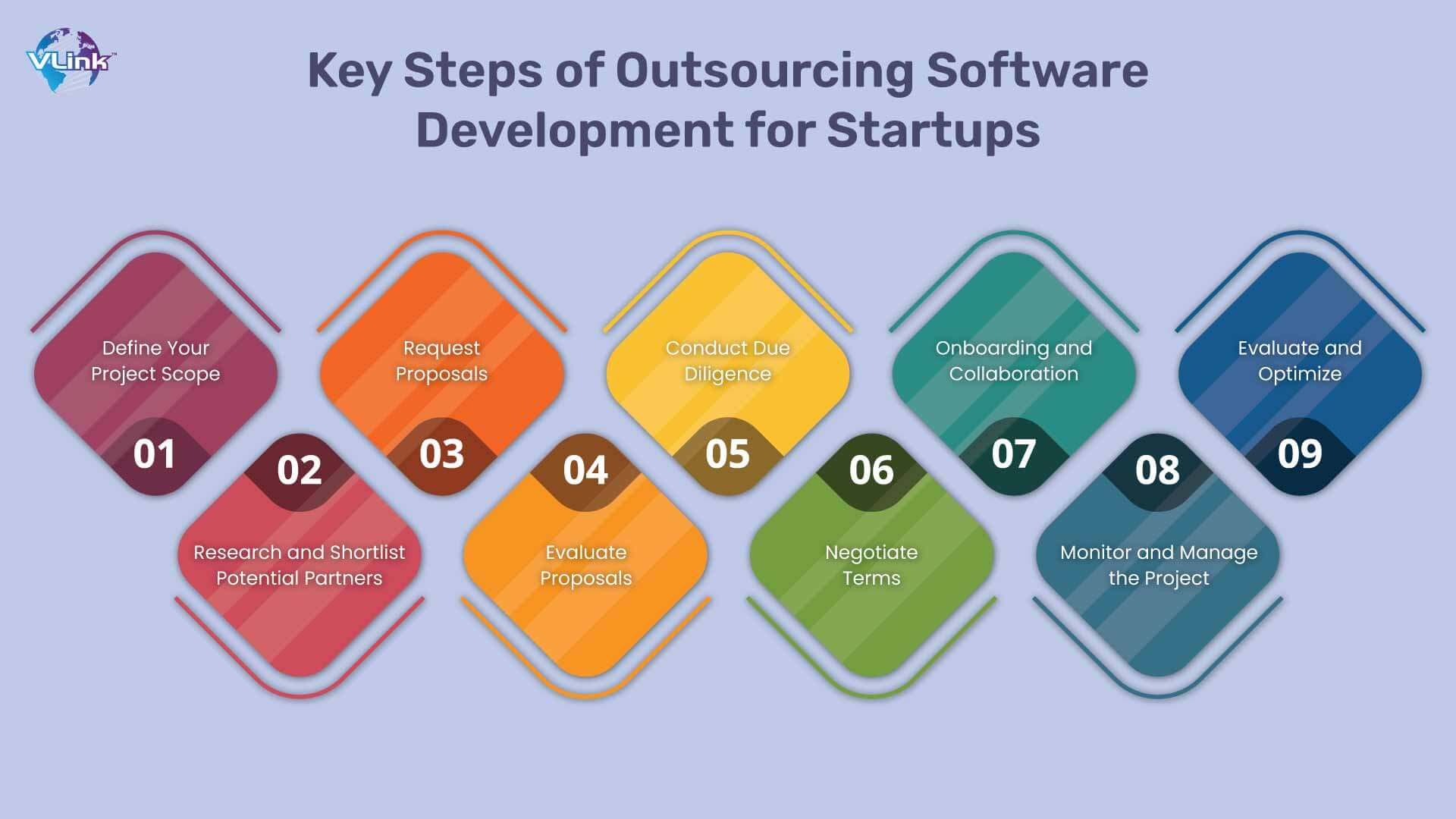 VLink™

Key Steps of Outsourcing Software Development for Startups

Define Your Project Scope
01

02
Research and Shortlist Potential Partners

Request Proposals
03

04
Evaluate Proposals

Conduct Due Diligence
05

06
Negotiate Terms

Onboarding and Collaboration
07

08
Monitor and Manage the Project

Evaluate and Optimize
09